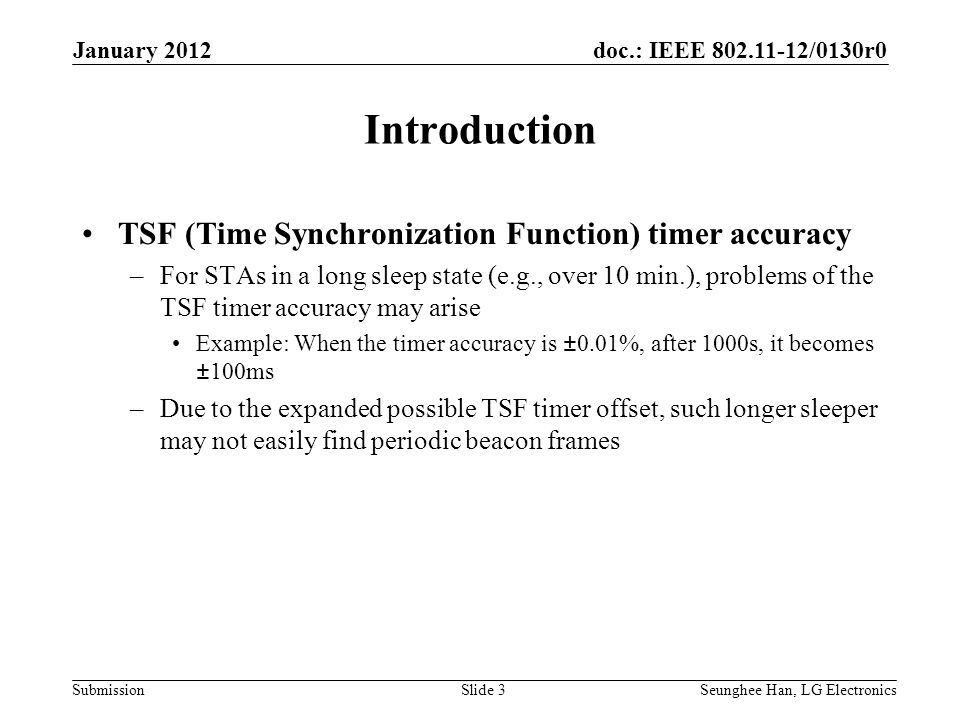 January 2012

doc.: IEEE 802.11-12/0130r0

Introduction

• TSF (Time Synchronization Function) timer accuracy
– For STAs in a long sleep state (e.g., over 10 min.), problems of the TSF timer accuracy may arise
• Example: When the timer accuracy is ±0.01%, after 1000s, it becomes ±100ms
– Due to the expanded possible TSF timer offset, such longer sleeper may not easily find periodic beacon frames

Submission

Slide 3

Seunghee Han, LG Electronics